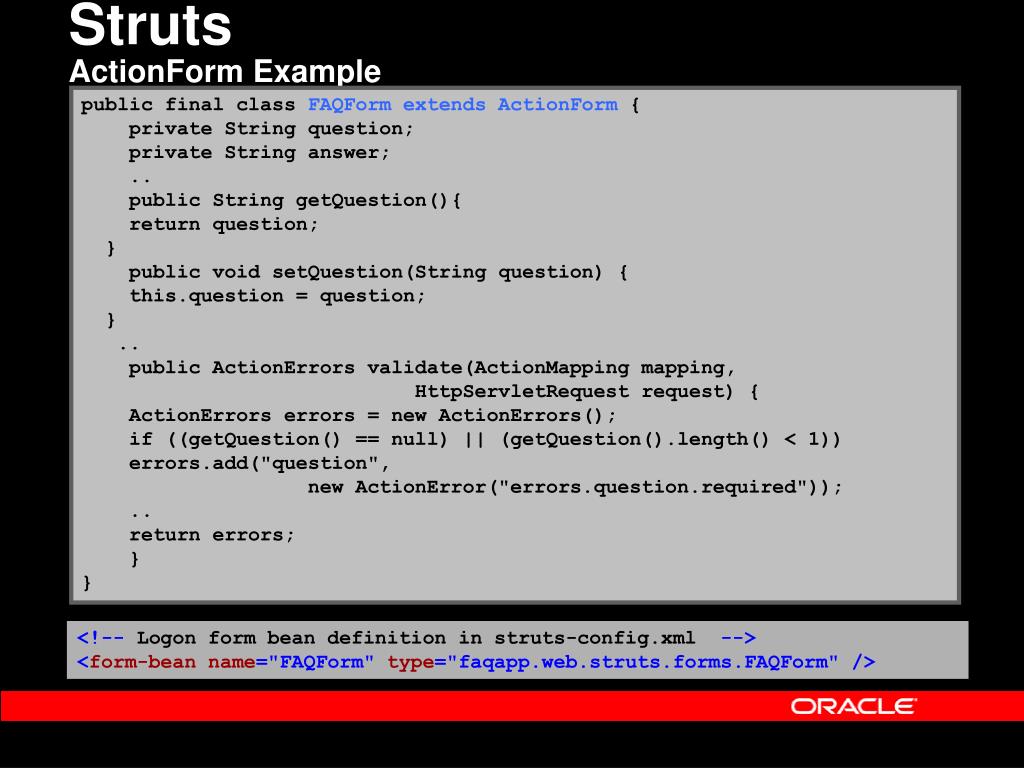 Struts
ActionForm Example

public final class FAQForm extends ActionForm {
    private String question;
    private String answer;
    ..
    public String getQuestion(){
    return question;
  }
    public void setQuestion(String question) {
    this.question = question;
  }
   ..
    public ActionErrors validate(ActionMapping mapping,
                                 HttpServletRequest request) {
    ActionErrors errors = new ActionErrors();
    if ((getQuestion() == null) || (getQuestion().length() < 1))
    errors.add("question",
                   new ActionError("errors.question.required"));
    ..
    return errors;
    }
}

<!-- Logon form bean definition in struts-config.xml -->
<form-bean name="FAQForm" type="faqapp.web.struts.forms.FAQForm" />

ORACLE